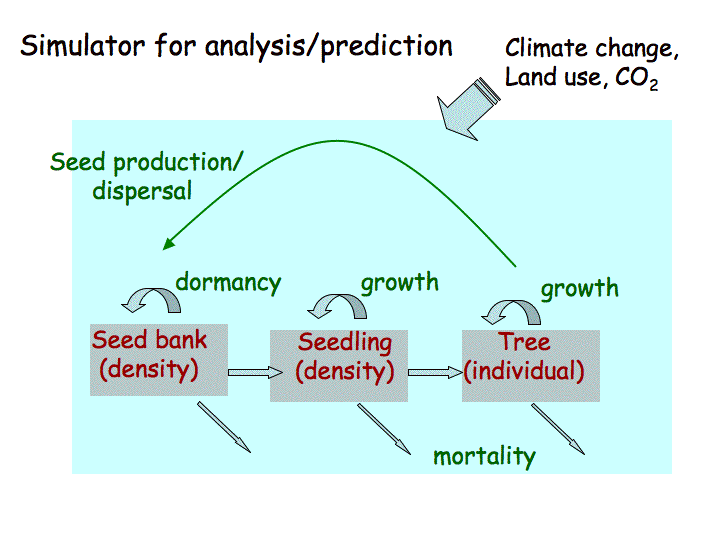 Simulator for analysis/prediction

Climate change, Land use, $CO_2$

Seed production/ dispersal

dormancy

growth

growth

Seed bank (density)

Seedling (density)

Tree (individual)

mortality